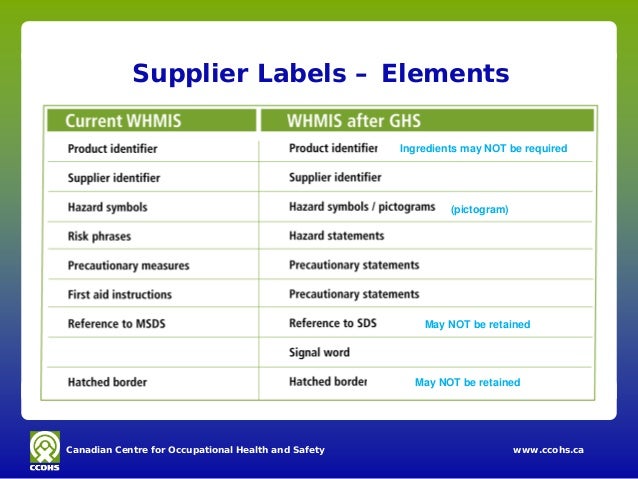 Supplier Labels – Elements

| Current WHMIS | WHMIS after GHS |
|---|---|
| Product identifier | Product identifier Ingredients may NOT be required |
| Supplier identifier | Supplier identifier |
| Hazard symbols | Hazard symbols / pictograms (pictogram) |
| Risk phrases | Hazard statements |
| Precautionary measures | Precautionary statements |
| First aid instructions | Precautionary statements |
| Reference to MSDS | Reference to SDS May NOT be retained |
| | Signal word |
| Hatched border | Hatched border May NOT be retained |

CCOHS

Canadian Centre for Occupational Health and Safety

www.ccohs.ca